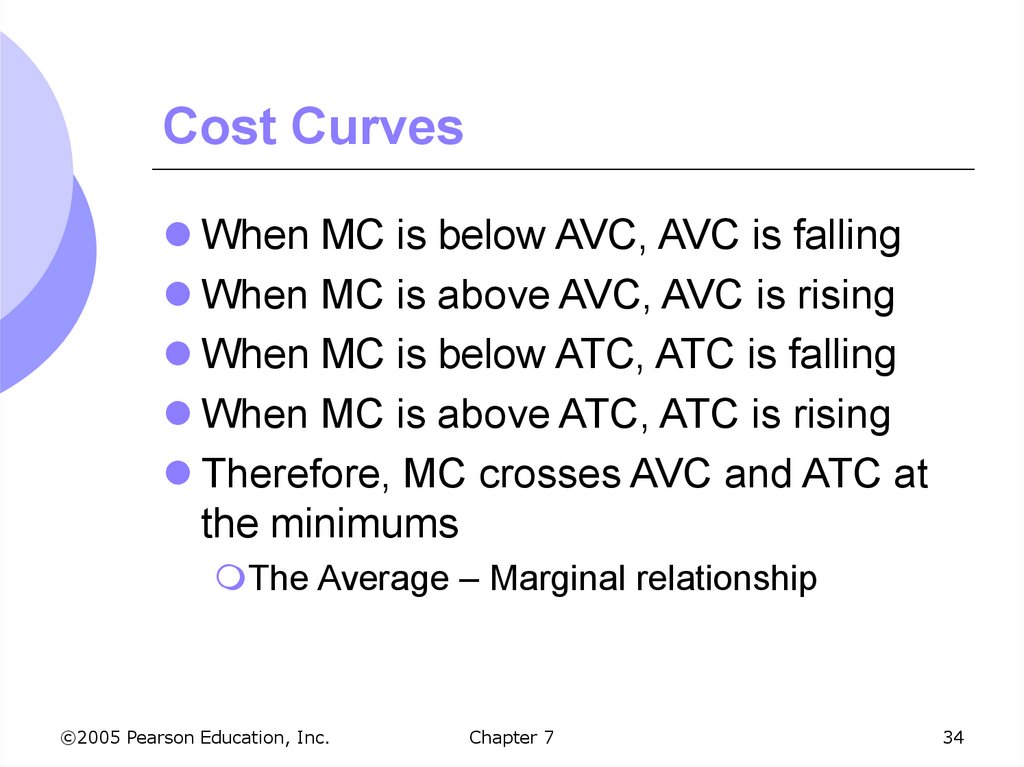 Cost Curves

- When MC is below AVC, AVC is falling
- When MC is above AVC, AVC is rising
- When MC is below ATC, ATC is falling
- When MC is above ATC, ATC is rising
- Therefore, MC crosses AVC and ATC at the minimums
  - The Average – Marginal relationship

©2005 Pearson Education, Inc. Chapter 7 34